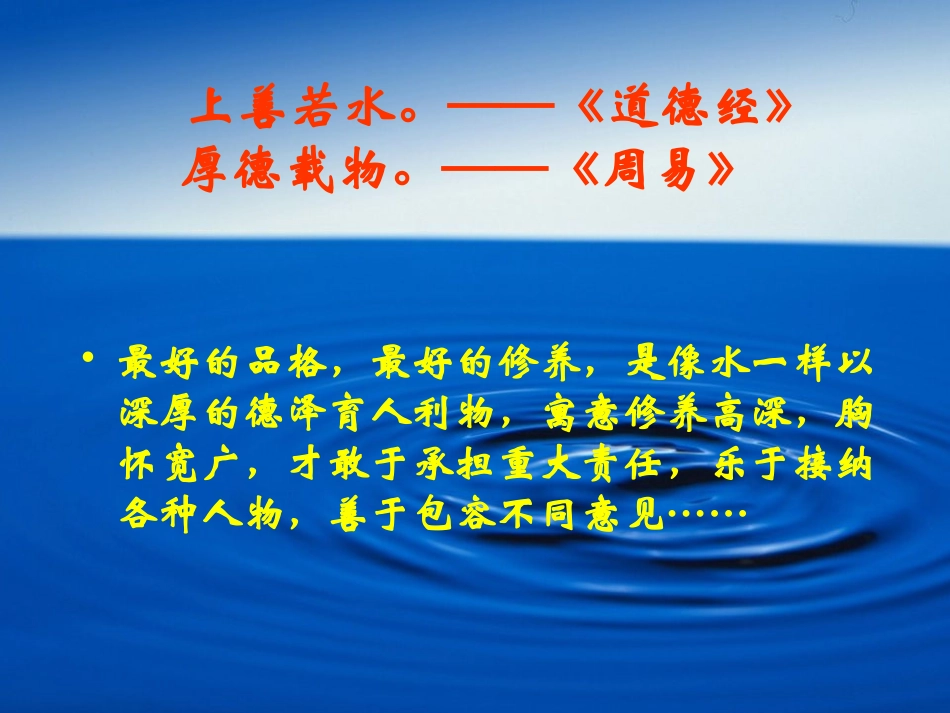 上善若水。——《道德经》
厚德载物。——《周易》

• 最好的品格，最好的修养，是像水一样以深厚的德泽育人利物，寓意修养高深，胸怀宽广，才敢于承担重大责任，乐于接纳各种人物，善于包容不同意见……